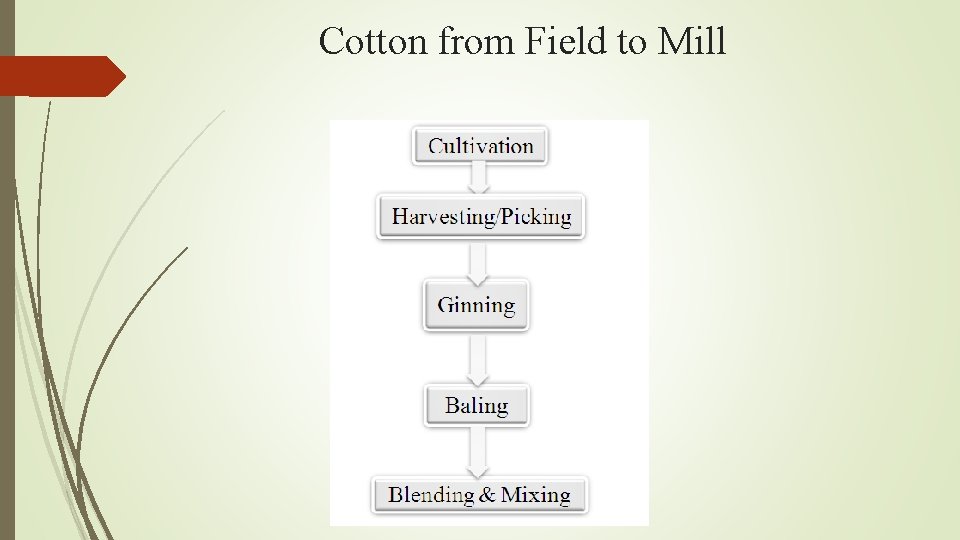 Cotton from Field to Mill

Cultivation

Harvesting/Picking

Ginning

Baling

Blending & Mixing